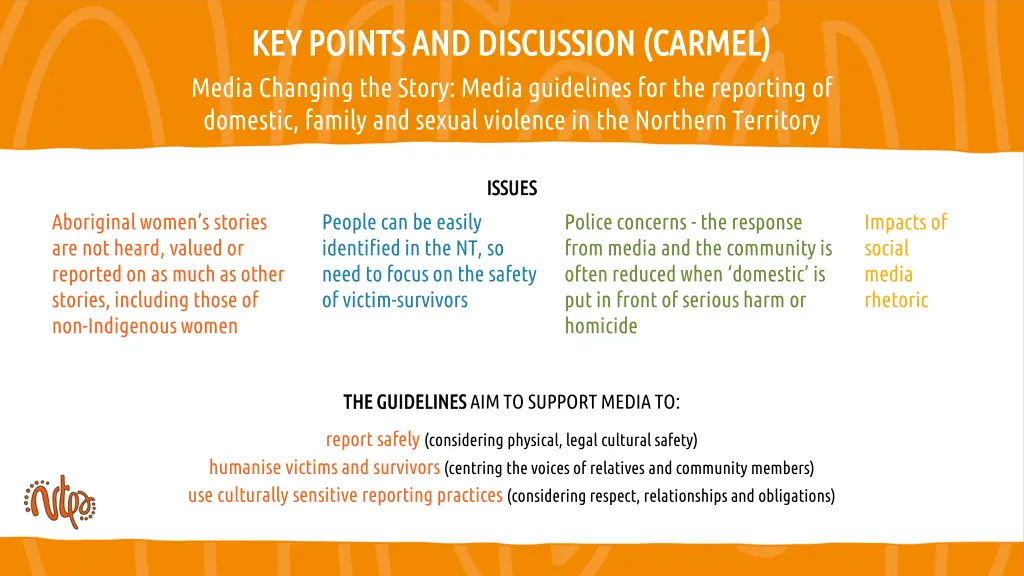 KEY POINTS AND DISCUSSION (CARMEL)

Media Changing the Story: Media guidelines for the reporting of domestic, family and sexual violence in the Northern Territory

ISSUES

Aboriginal women's stories are not heard, valued or reported on as much as other stories, including those of non-Indigenous women

People can be easily identified in the NT, so need to focus on the safety of victim-survivors

Police concerns - the response from media and the community is often reduced when 'domestic' is put in front of serious harm or homicide

Impacts of social media rhetoric

THE GUIDELINES AIM TO SUPPORT MEDIA TO:

report safely (considering physical, legal cultural safety)

humanise victims and survivors (centring the voices of relatives and community members)

use culturally sensitive reporting practices (considering respect, relationships and obligations)

ntps